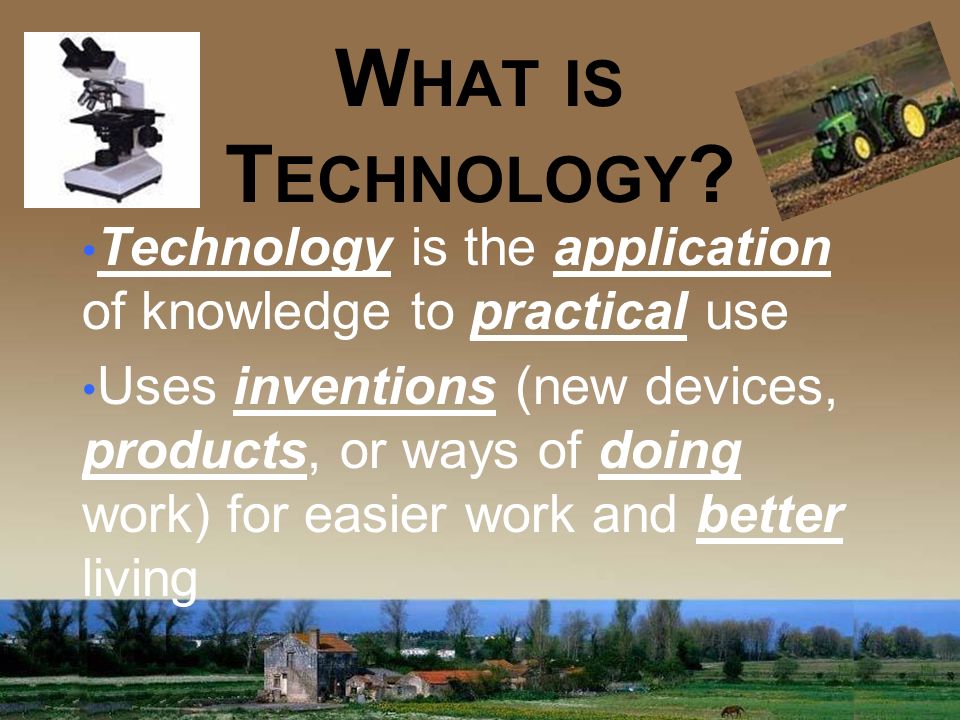 WHAT IS TECHNOLOGY?

•Technology is the application of knowledge to practical use

•Uses inventions (new devices, products, or ways of doing work) for easier work and better living